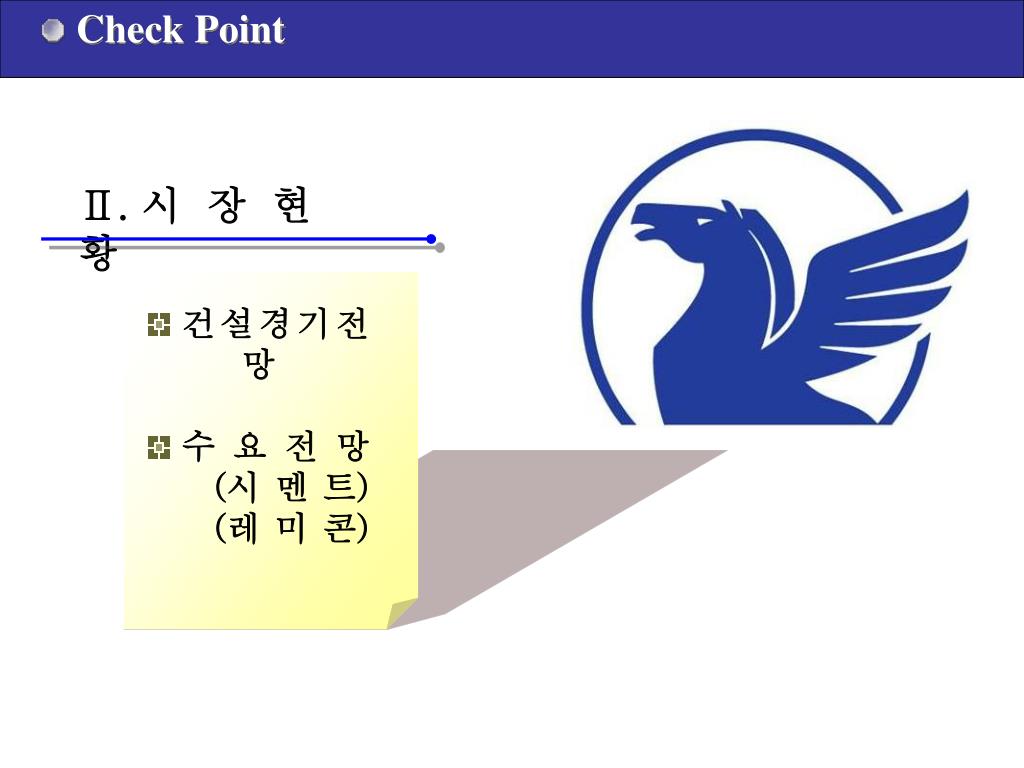 Check Point

Ⅱ. 시 장 현 황

건설경기전망

수 요 전 망
(시 멘 트)
(레 미 콘)